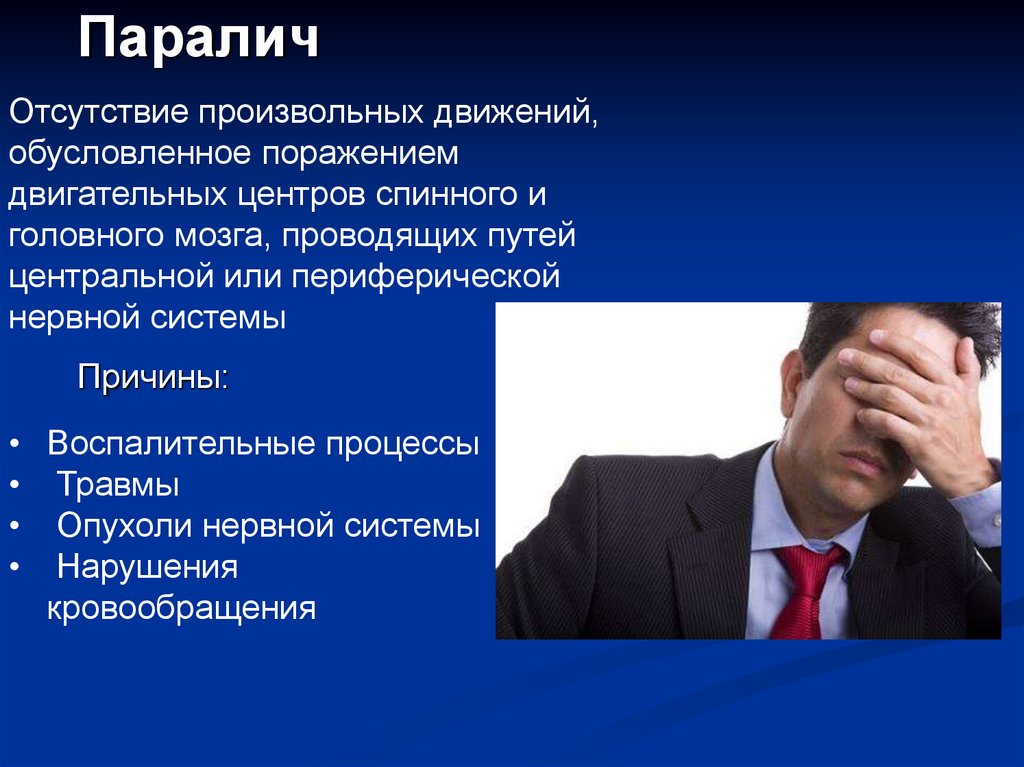 Паралич

Отсутствие произвольных движений, обусловленное поражением двигательных центров спинного и головного мозга, проводящих путей центральной или периферической нервной системы

Причины:

• Воспалительные процессы
• Травмы
• Опухоли нервной системы
• Нарушения кровообращения